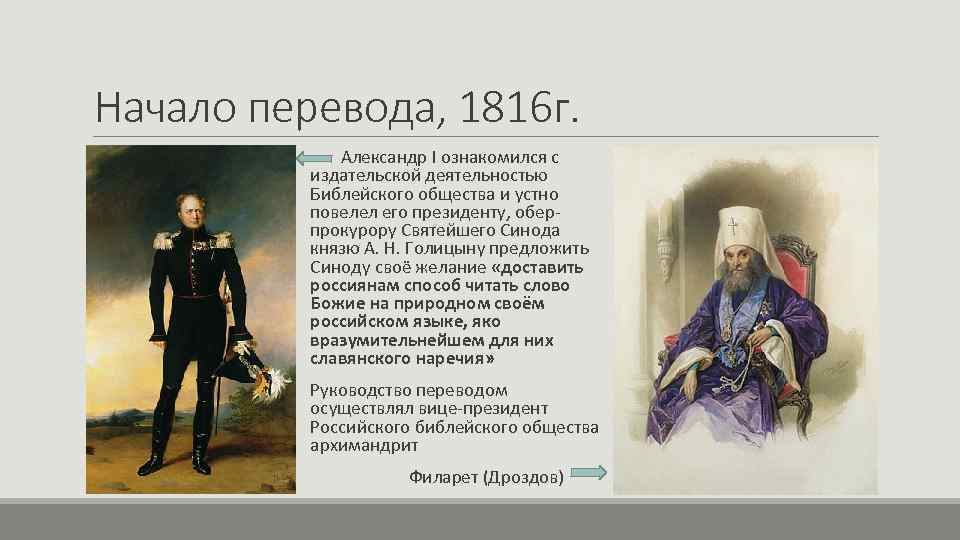 Начало перевода, 1816г.

Александр I ознакомился с издательской деятельностью Библейского общества и устно повелел его президенту, обер-прокурору Святейшего Синода князю А. Н. Голицыну предложить Синоду своё желание «доставить россиянам способ читать слово Божие на природном своём российском языке, яко вразумительнейшем для них славянского наречия»

Руководство переводом осуществлял вице-президент Российского библейского общества архимандрит

Филарет (Дроздов)